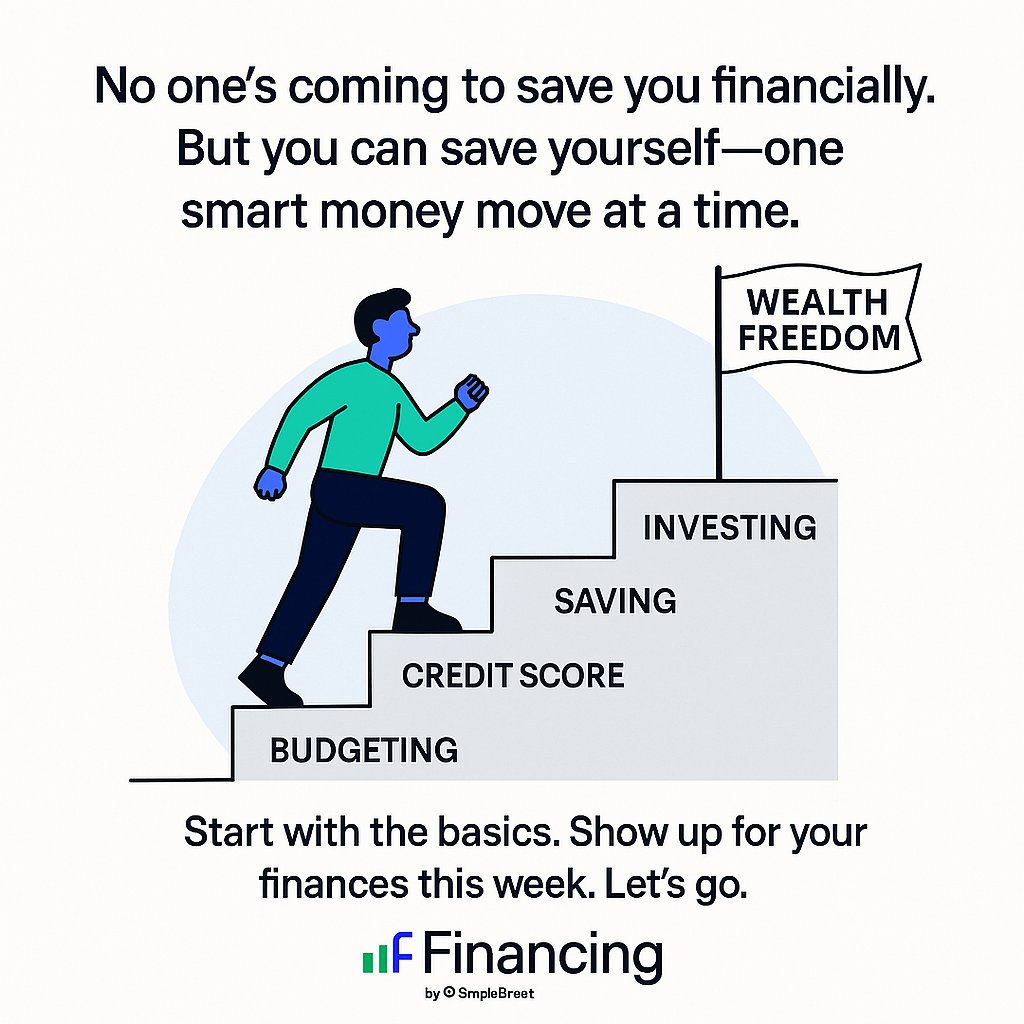 No one's coming to save you financially. But you can save yourself—one smart money move at a time.

WEALTH FREEDOM

INVESTING

SAVING

CREDIT SCORE

BUDGETING

Start with the basics. Show up for your finances this week. Let's go.

F Financing

by SmpleBreet